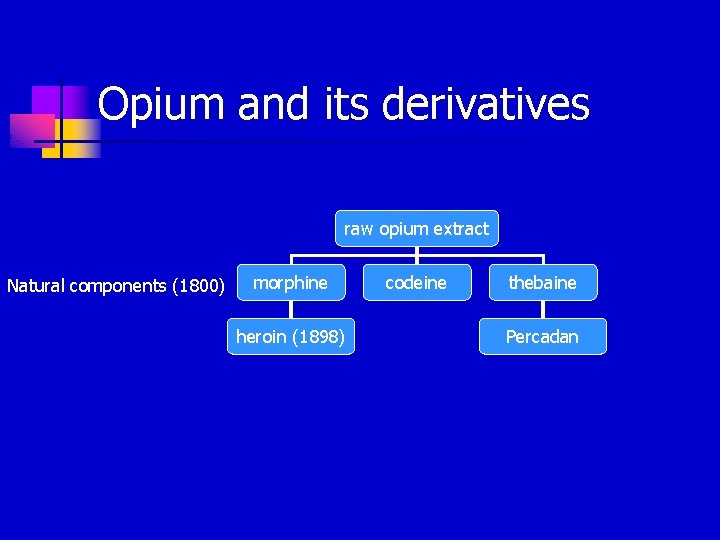 Opium and its derivatives

raw opium extract

Natural components (1800)

morphine

codeine

thebaine

heroin (1898)

Percadan